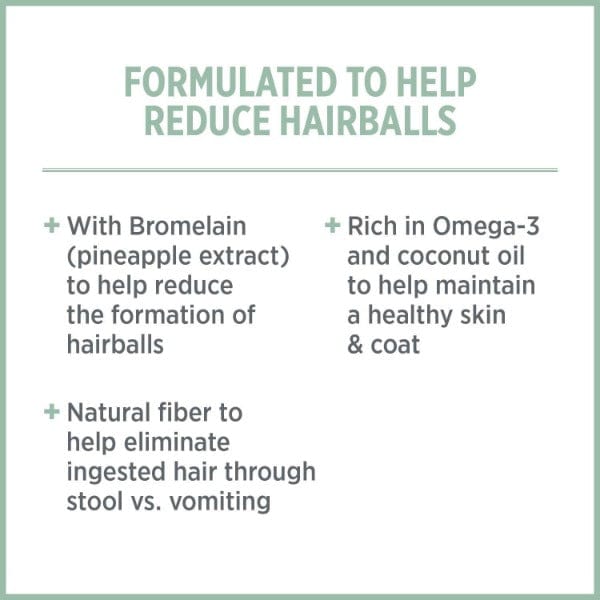 FORMULATED TO HELP REDUCE HAIRBALLS

+ With Bromelain (pineapple extract) to help reduce the formation of hairballs

+ Natural fiber to help eliminate ingested hair through stool vs. vomiting

+ Rich in Omega-3 and coconut oil to help maintain a healthy skin & coat